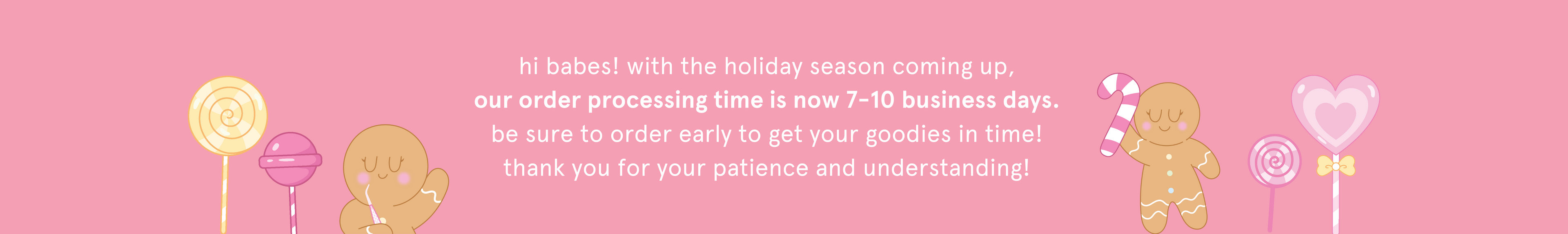 hi babes! with the holiday season coming up,
our order processing time is now 7-10 business days.
be sure to order early to get your goodies in time!
thank you for your patience and understanding!